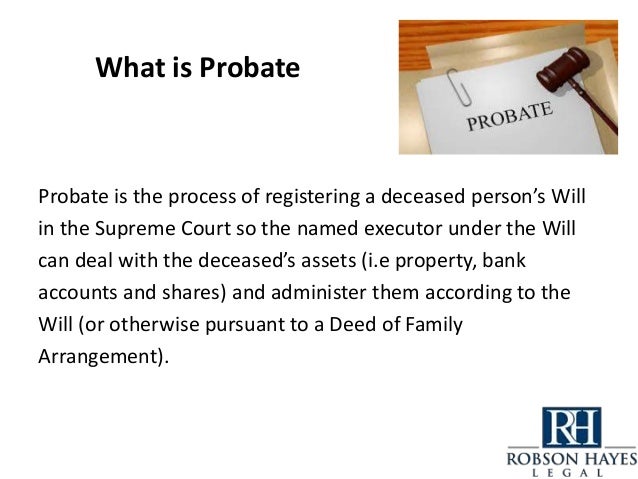 What is Probate

PROBATE

Probate is the process of registering a deceased person's Will in the Supreme Court so the named executor under the Will can deal with the deceased's assets (i.e property, bank accounts and shares) and administer them according to the Will (or otherwise pursuant to a Deed of Family Arrangement).

RH
ROBSON HAYES
LEGAL